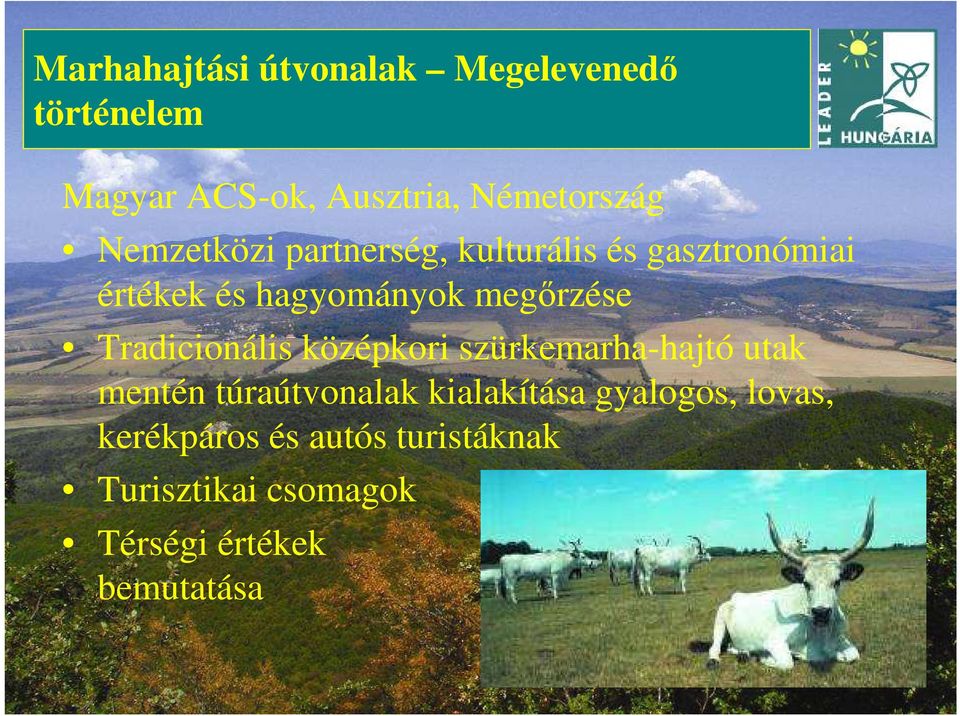 Marhahajtási útvonalak – Megelevenedő történelem

LEADER HUNGÁRIA

Magyar ACS-ok, Ausztria, Németország

• Nemzetközi partnerség, kulturális és gasztronómiai értékek és hagyományok megőrzése
• Tradicionális középkori szürkemarha-hajtó utak mentén túraútvonalak kialakítása gyalogos, lovas, kerékpáros és autós turistáknak
• Turisztikai csomagok
• Térségi értékek bemutatása